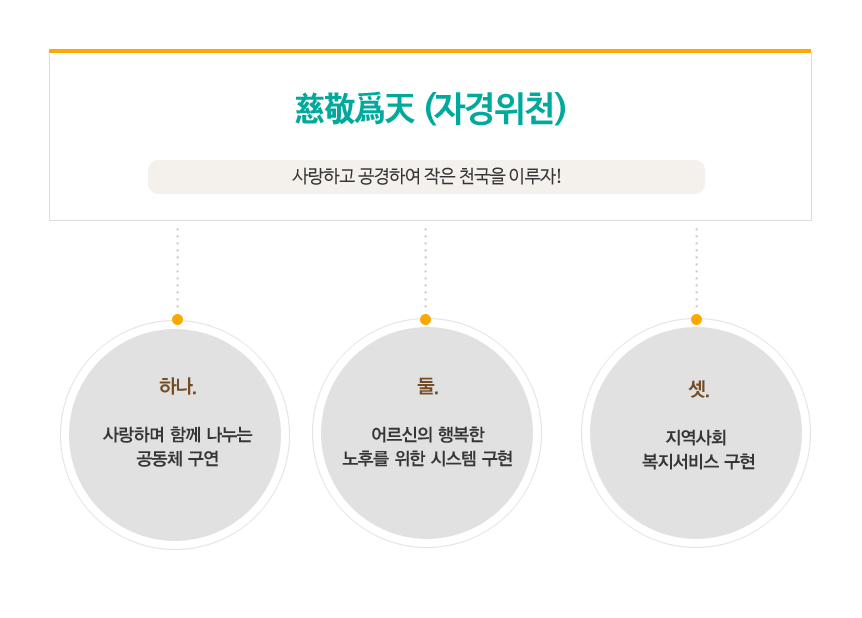 慈敬爲天 (자경위천)

사랑하고 공경하여 작은 천국을 이루자!

하나.

사랑하며 함께 나누는 공동체 구연

둘.

어르신의 행복한 노후를 위한 시스템 구현

셋.

지역사회 복지서비스 구현